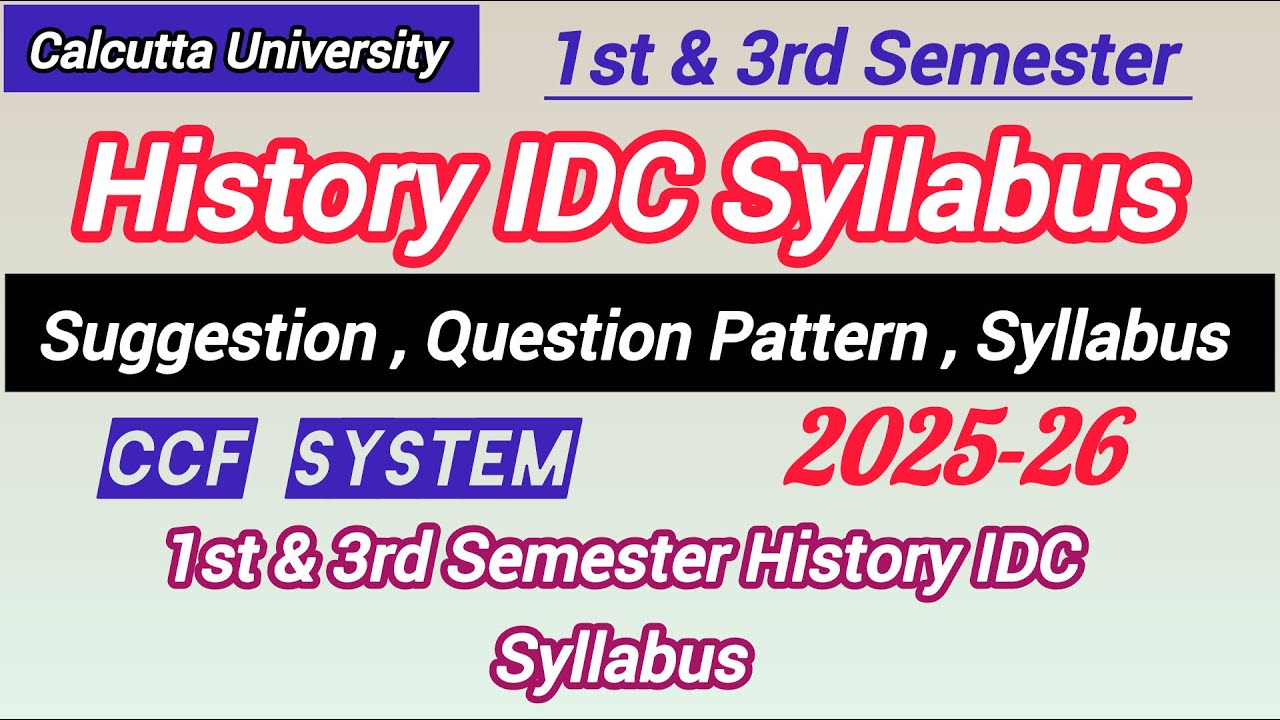 Calcutta University

1st & 3rd Semester

History IDC Syllabus

Suggestion , Question Pattern , Syllabus

CCF SYSTEM

2025-26

1st & 3rd Semester History IDC Syllabus